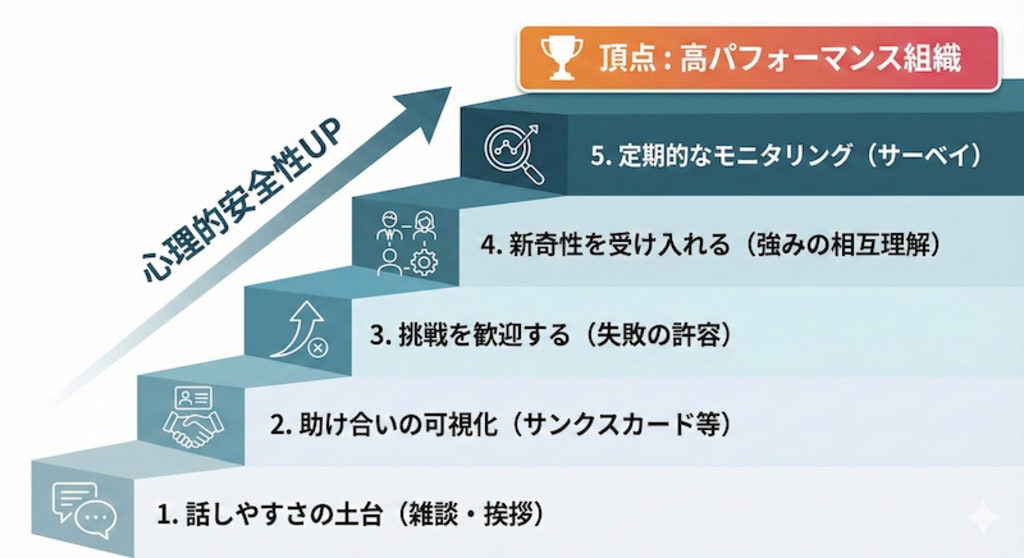 頂点：高パフォーマンス組織

心理的安全性UP

5. 定期的なモニタリング（サーベイ）

4. 新奇性を受け入れる（強みの相互理解）

3. 挑戦を歓迎する（失敗の許容）

2. 助け合いの可視化（サンクスカード等）

1. 話しやすさの土台（雑談・挨拶）